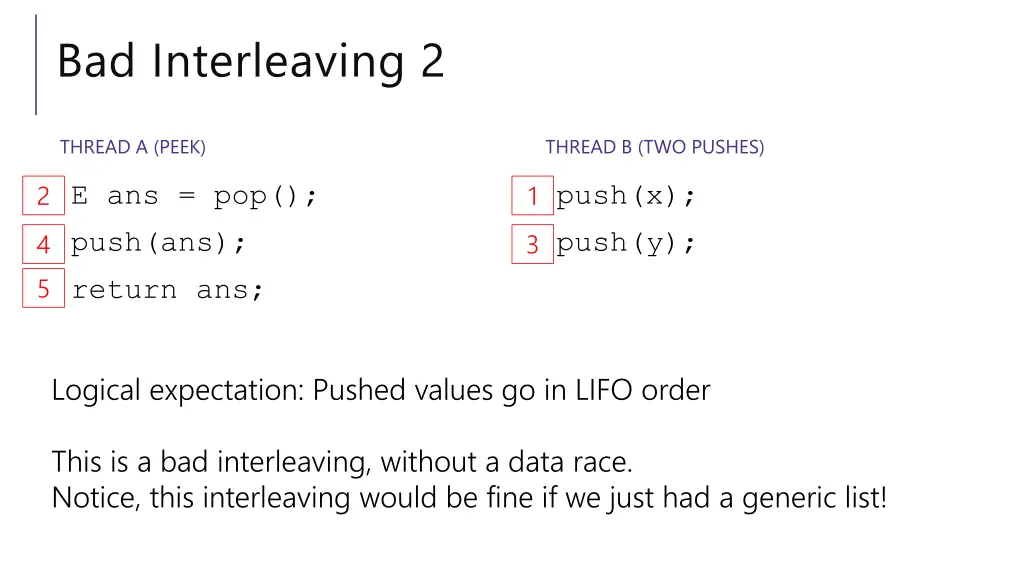 Bad Interleaving 2

THREAD A (PEEK)

2 E ans = pop();
4 push(ans);
5 return ans;

THREAD B (TWO PUSHES)

1 push(x);
3 push(y);

Logical expectation: Pushed values go in LIFO order

This is a bad interleaving, without a data race.
Notice, this interleaving would be fine if we just had a generic list!